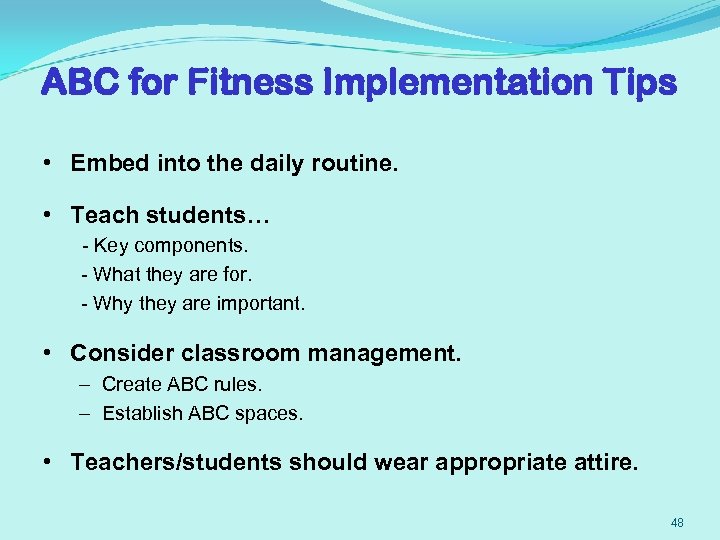 ABC for Fitness Implementation Tips

• Embed into the daily routine.

• Teach students…
- Key components.
- What they are for.
- Why they are important.

• Consider classroom management.
– Create ABC rules.
– Establish ABC spaces.

• Teachers/students should wear appropriate attire.

48